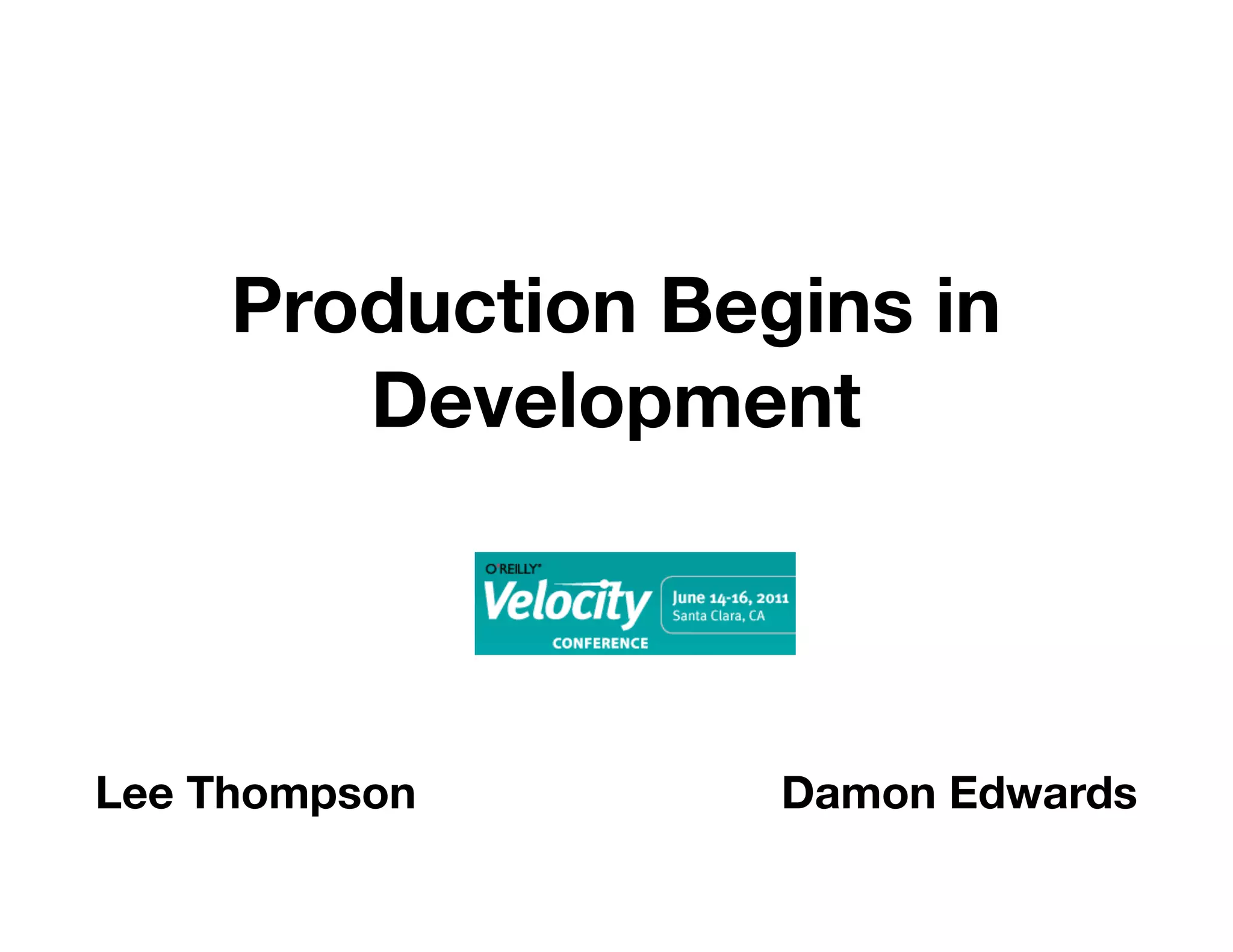 Production Begins in Development

O'REILLY®
Velocity
CONFERENCE
June 14-16, 2011
Santa Clara, CA

Lee Thompson

Damon Edwards